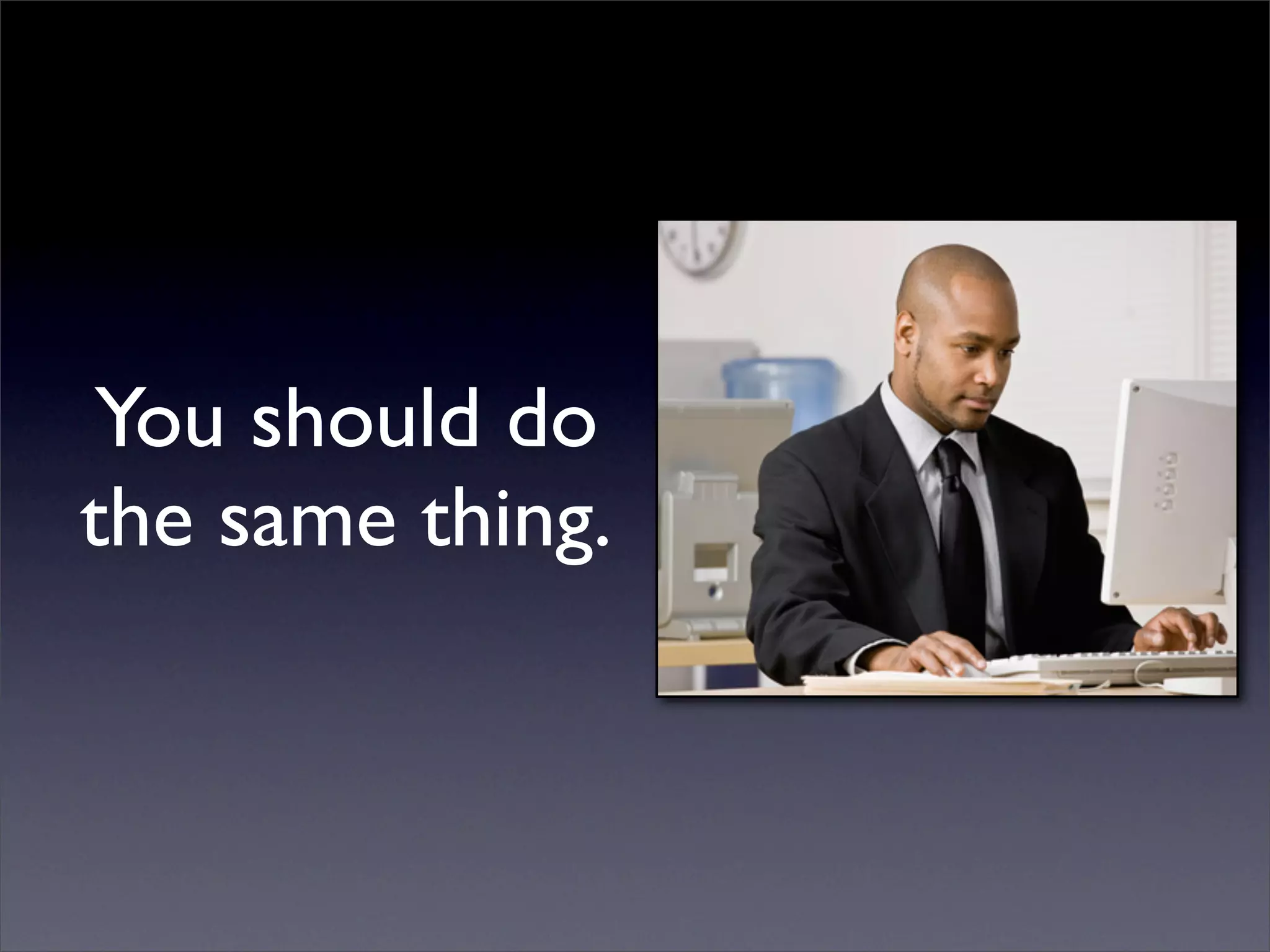 You should do the same thing.